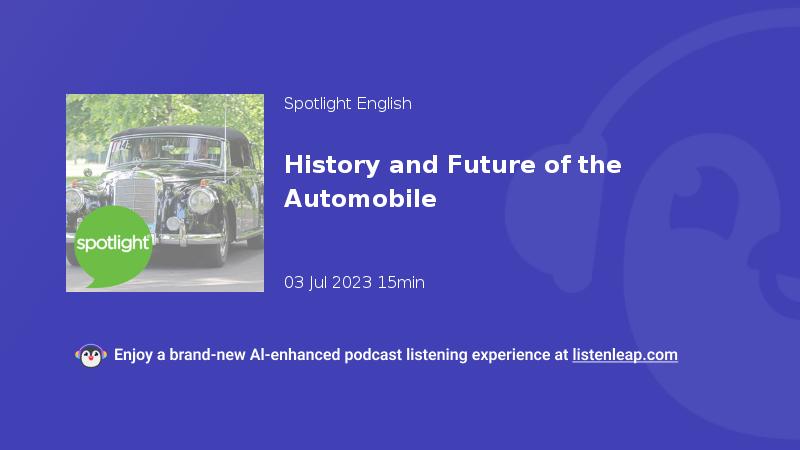 spotlight

Spotlight English

History and Future of the Automobile

03 Jul 2023 15min

Enjoy a brand-new AI-enhanced podcast listening experience at listenleap.com